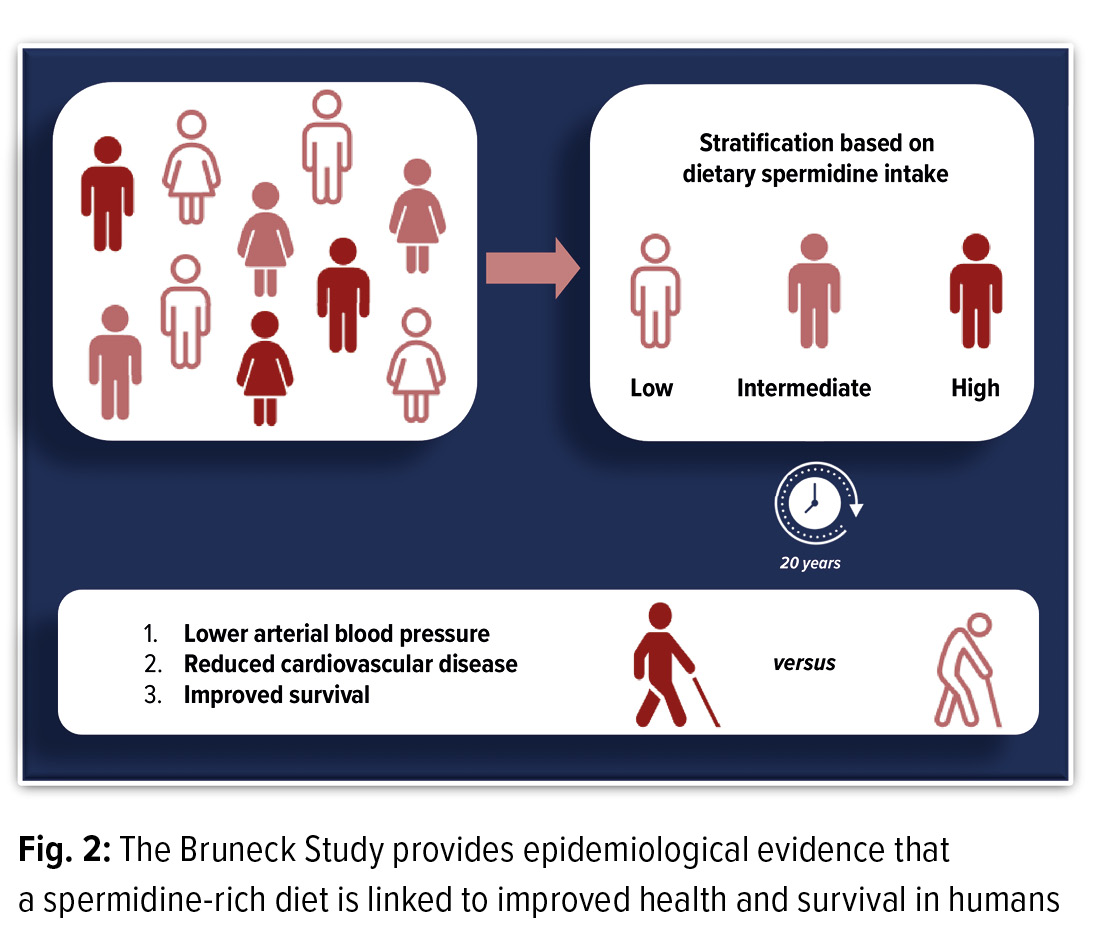 Stratification based on dietary spermidine intake

Low

Intermediate

High

20 years

1. Lower arterial blood pressure
2. Reduced cardiovascular disease
3. Improved survival

versus

Fig. 2: The Bruneck Study provides epidemiological evidence that a spermidine-rich diet is linked to improved health and survival in humans